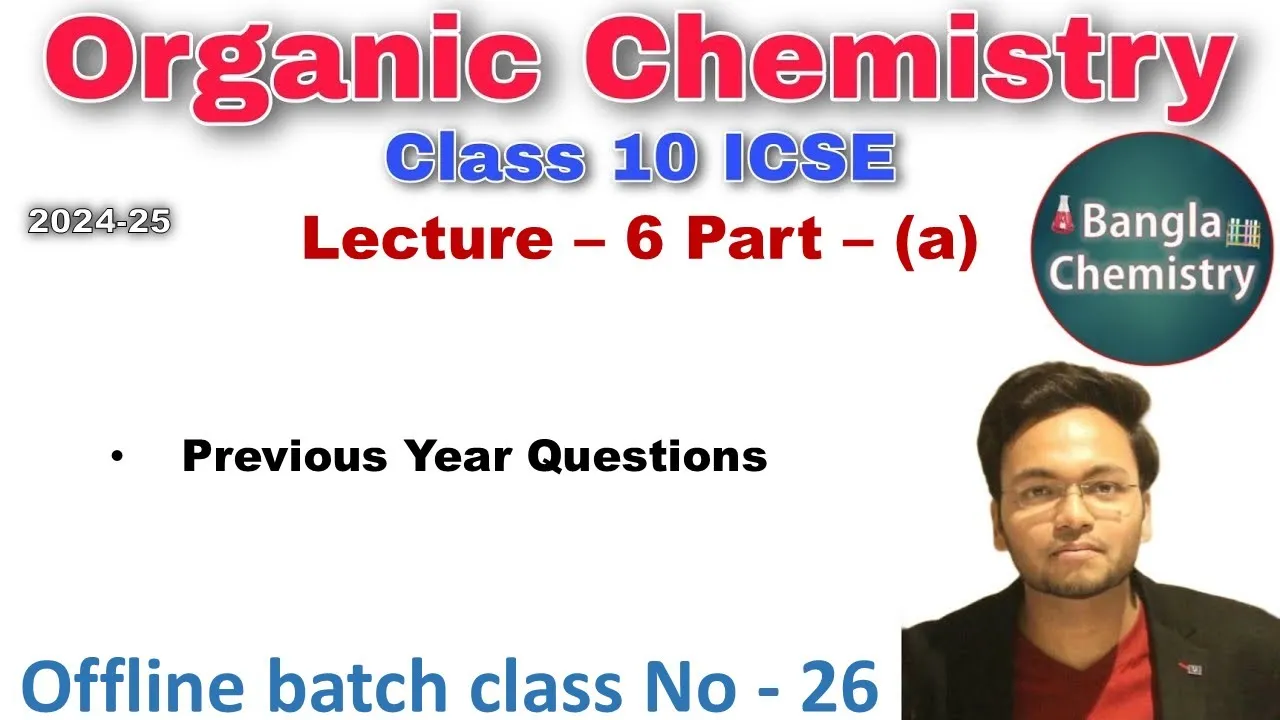 Organic Chemistry

Class 10 ICSE

2024-25

Lecture – 6 Part – (a)

Bangla Chemistry

• Previous Year Questions

Offline batch class No - 26